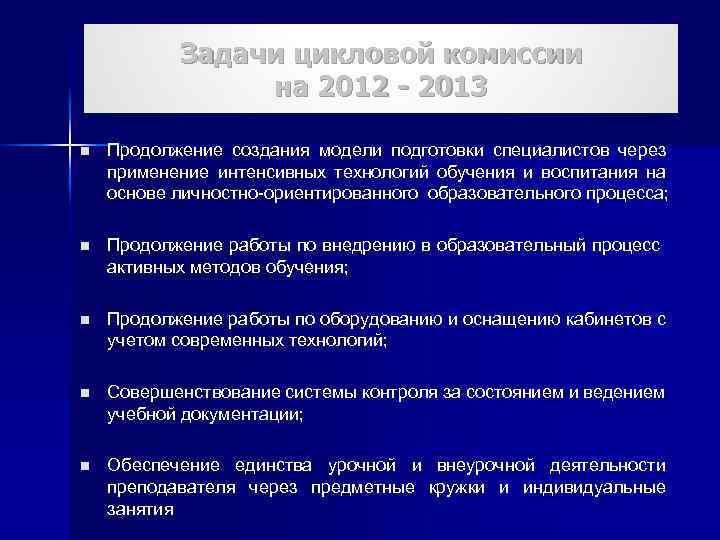 Задачи цикловой комиссии
на 2012 - 2013

Продолжение создания модели подготовки специалистов через применение интенсивных технологий обучения и воспитания на основе личностно-ориентированного образовательного процесса;

Продолжение работы по внедрению в образовательный процесс активных методов обучения;

Продолжение работы по оборудованию и оснащению кабинетов с учетом современных технологий;

Совершенствование системы контроля за состоянием и ведением учебной документации;

Обеспечение единства урочной и внеурочной деятельности преподавателя через предметные кружки и индивидуальные занятия